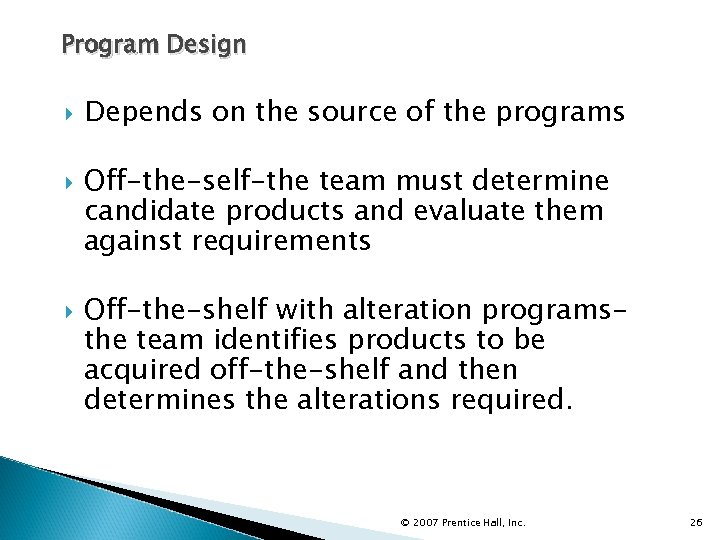 Program Design

Depends on the source of the programs

Off-the-self-the team must determine candidate products and evaluate them against requirements

Off-the-shelf with alteration programs- the team identifies products to be acquired off-the-shelf and then determines the alterations required.

© 2007 Prentice Hall, Inc.

26